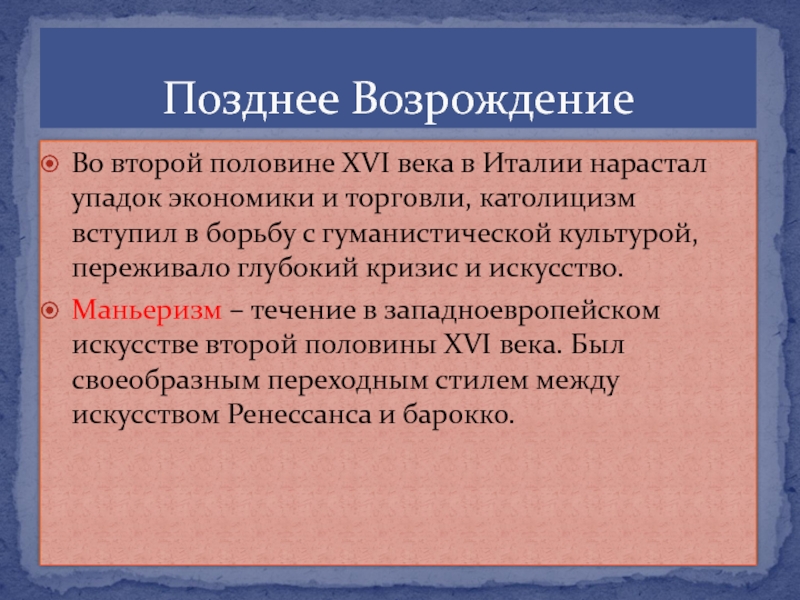 Позднее Возрождение

Во второй половине XVI века в Италии нарастал упадок экономики и торговли, католицизм вступил в борьбу с гуманистической культурой, переживало глубокий кризис и искусство.

Маньеризм – течение в западноевропейском искусстве второй половины XVI века. Был своеобразным переходным стилем между искусством Ренессанса и барокко.